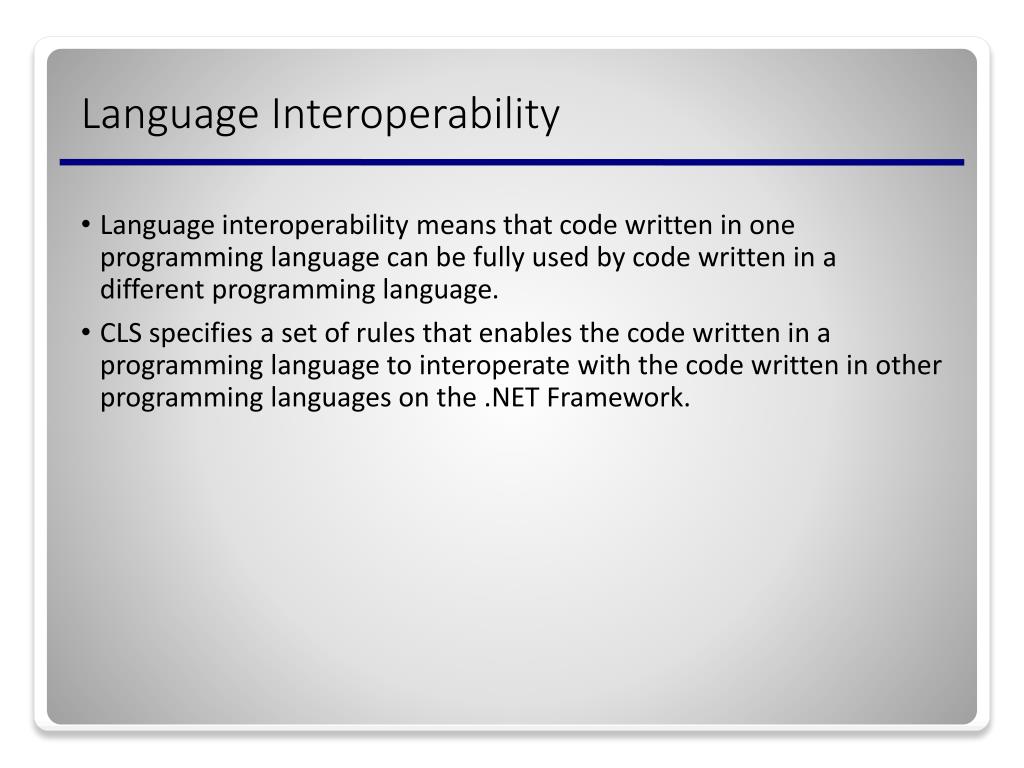 Language Interoperability

• Language interoperability means that code written in one programming language can be fully used by code written in a different programming language.

• CLS specifies a set of rules that enables the code written in a programming language to interoperate with the code written in other programming languages on the .NET Framework.